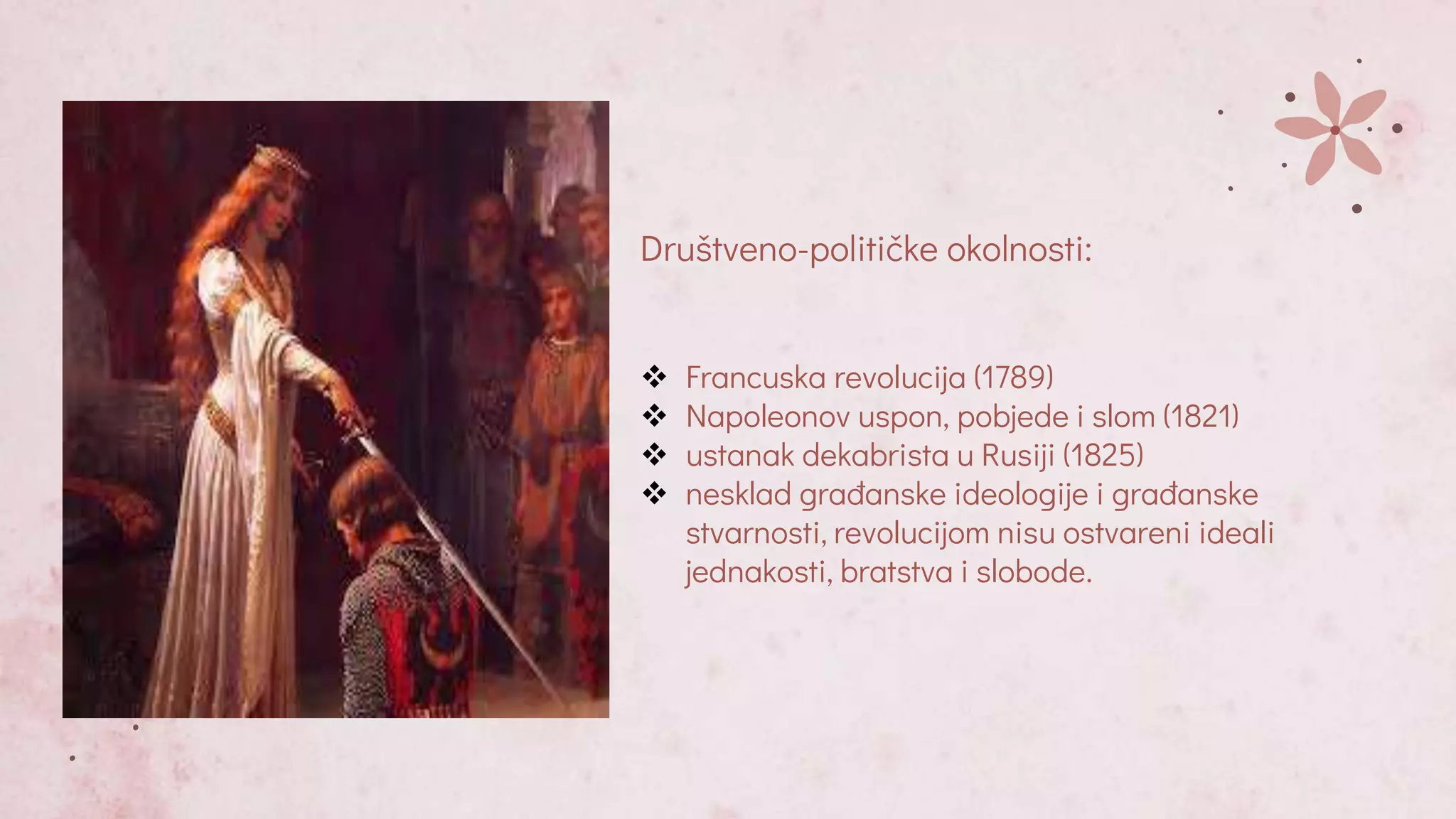 Društveno-političke okolnosti:

❖ Francuska revolucija (1789)
❖ Napoleonov uspon, pobjede i slom (1821)
❖ ustanak dekabrista u Rusiji (1825)
❖ nesklad građanske ideologije i građanske stvarnosti, revolucijom nisu ostvareni ideali jednakosti, bratstva i slobode.